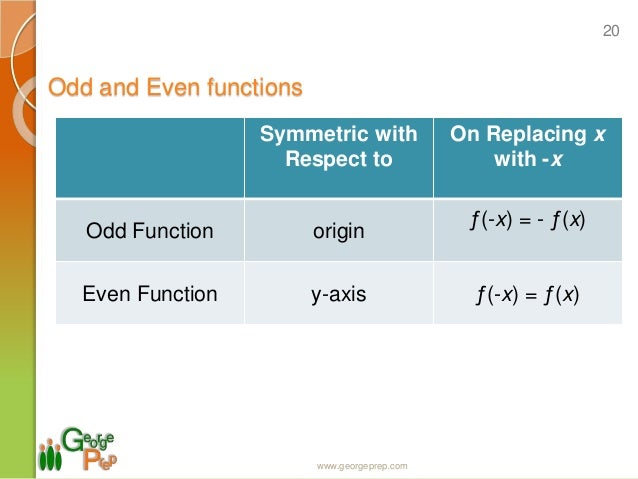 20

Odd and Even functions

| | Symmetric with Respect to | On Replacing $x$ with $-x$ |
|---|---|---|
| Odd Function | origin | $f(-x) = -f(x)$ |
| Even Function | y-axis | $f(-x) = f(x)$ |

George Prep

www.georgeprep.com